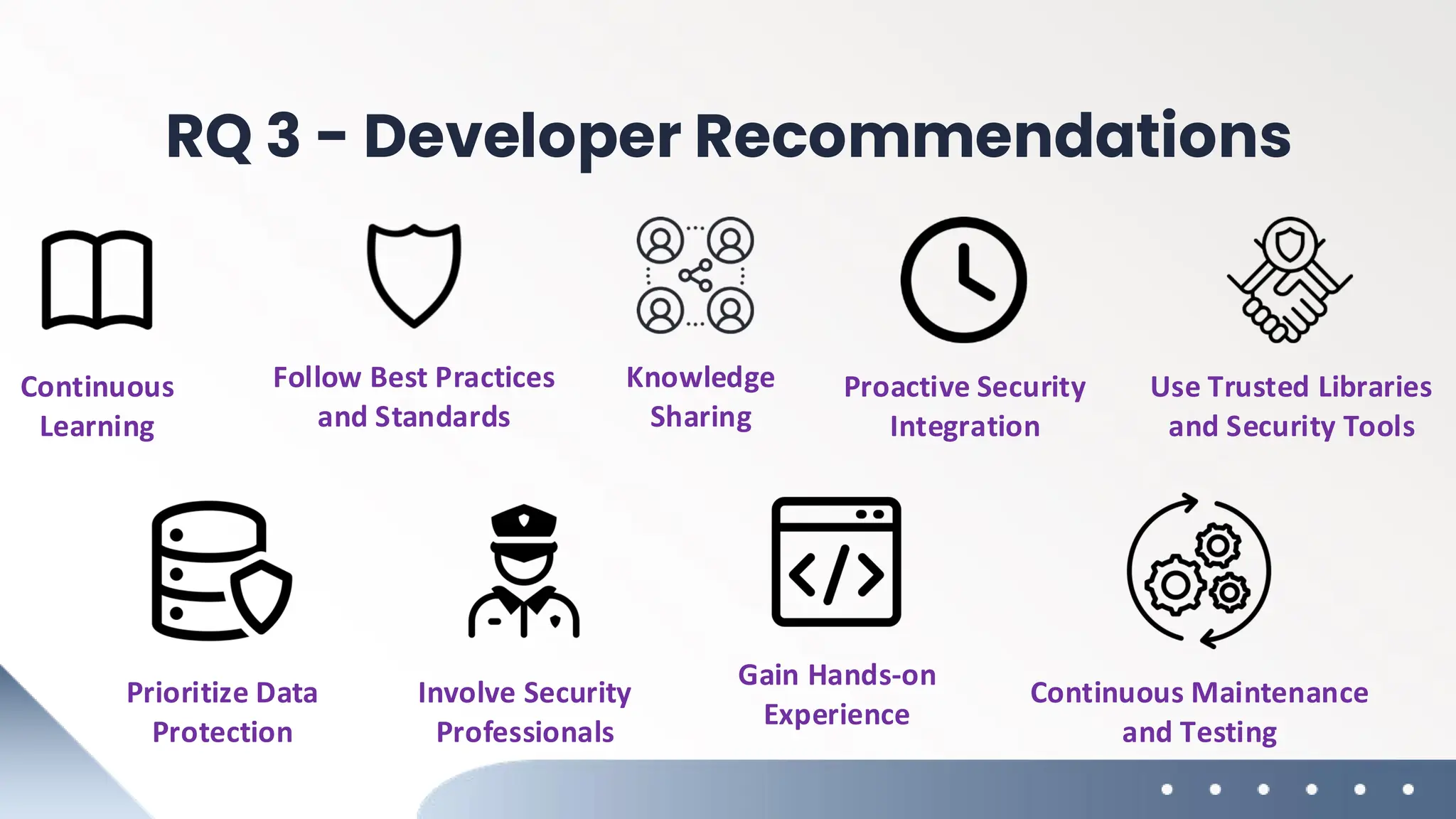 RQ 3 – Developer Recommendations

Continuous Learning

Follow Best Practices and Standards

Knowledge Sharing

Proactive Security Integration

Use Trusted Libraries and Security Tools

Prioritize Data Protection

Involve Security Professionals

Gain Hands-on Experience

Continuous Maintenance and Testing